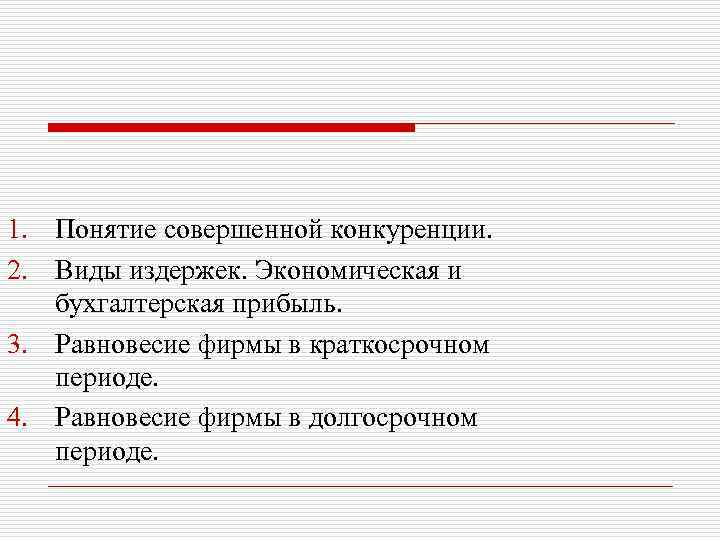 1. Понятие совершенной конкуренции.
2. Виды издержек. Экономическая и бухгалтерская прибыль.
3. Равновесие фирмы в краткосрочном периоде.
4. Равновесие фирмы в долгосрочном периоде.